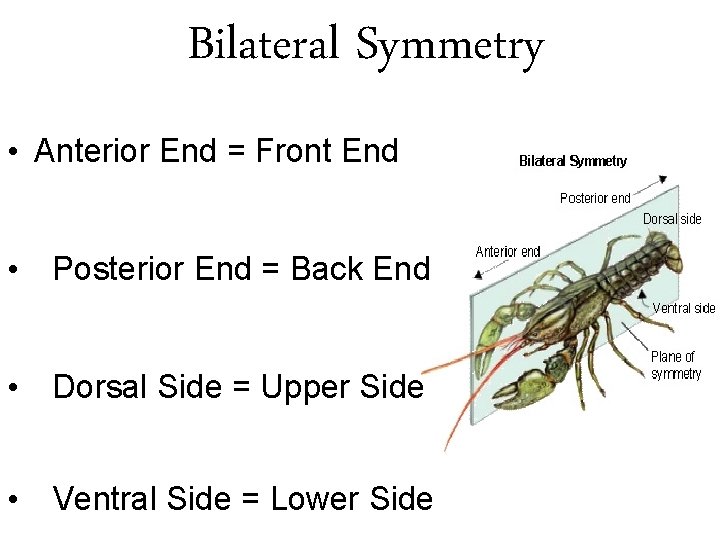 Bilateral Symmetry

• Anterior End = Front End

• Posterior End = Back End

• Dorsal Side = Upper Side

• Ventral Side = Lower Side

Bilateral Symmetry

Posterior end

Dorsal side

Anterior end

Ventral side

Plane of symmetry